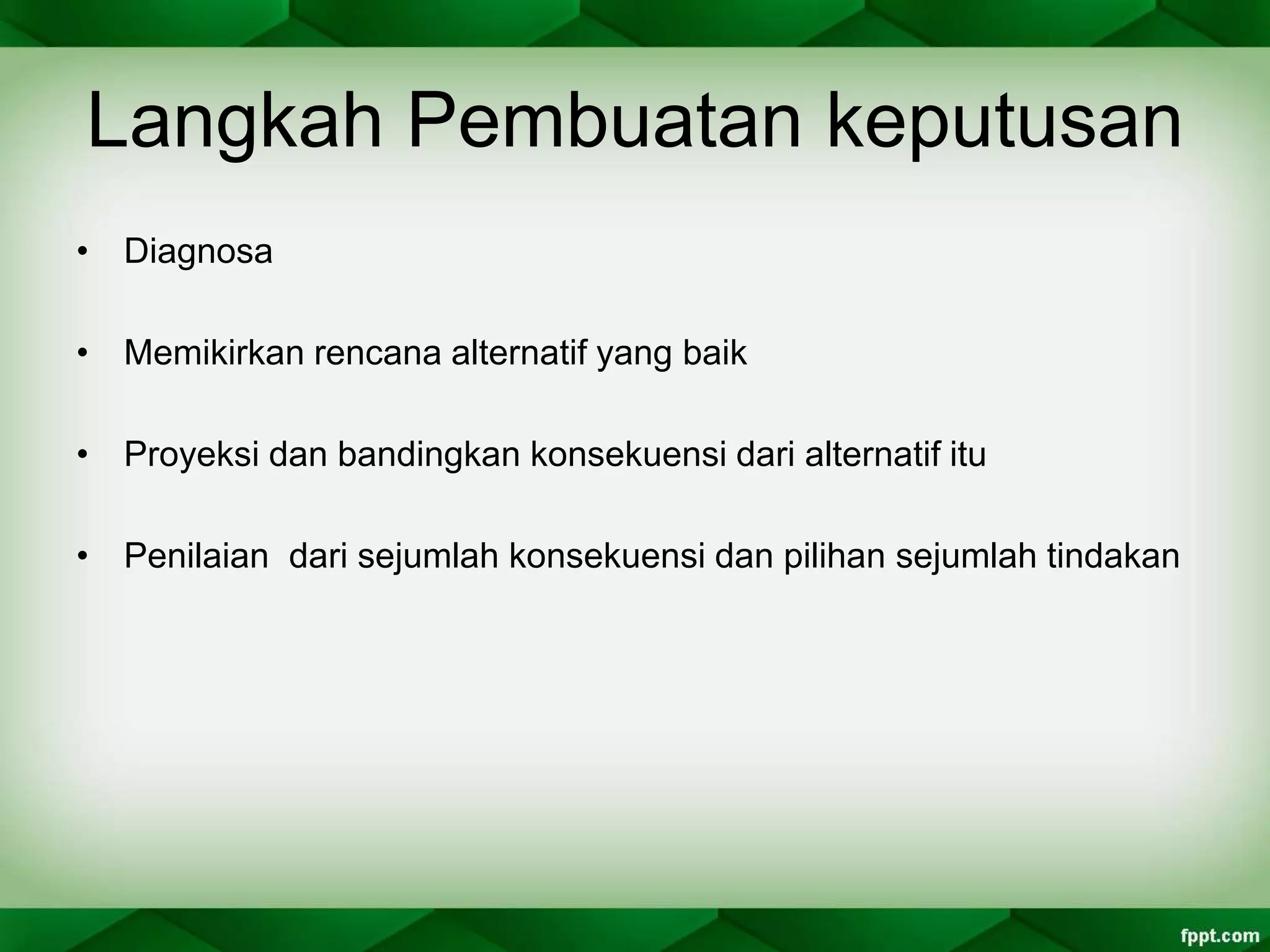 Langkah Pembuatan keputusan

• Diagnosa

• Memikirkan rencana alternatif yang baik

• Proyeksi dan bandingkan konsekuensi dari alternatif itu

• Penilaian dari sejumlah konsekuensi dan pilihan sejumlah tindakan

fppt.com